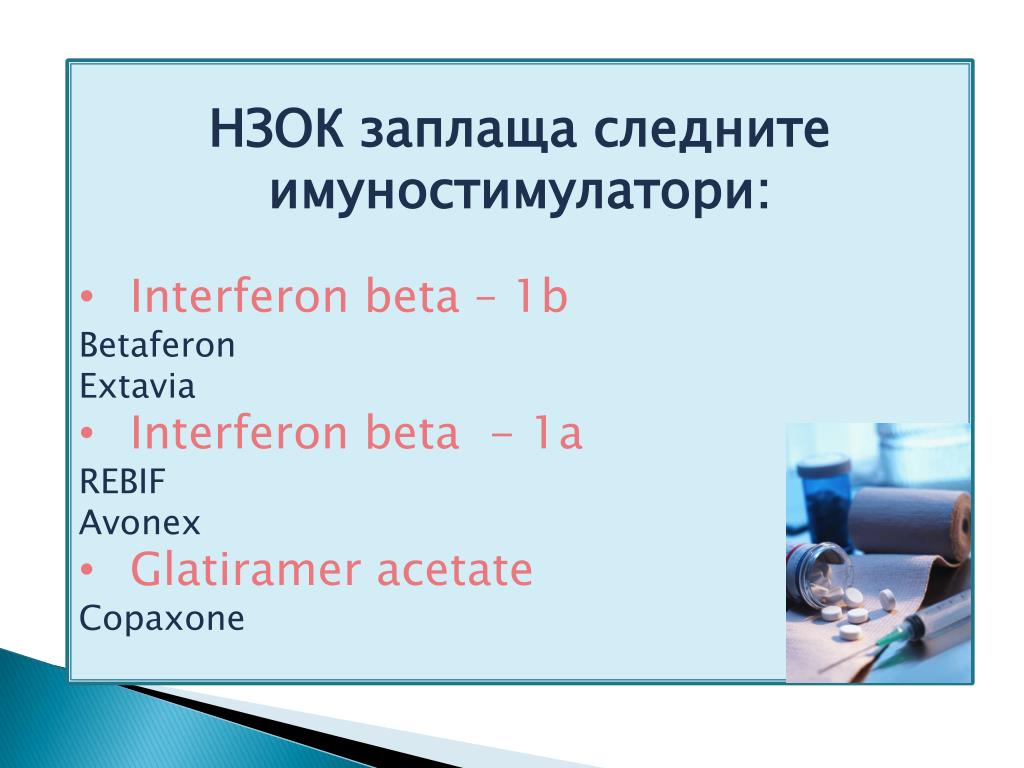 НЗОК заплаща следните имуностимулатори:

• Interferon beta – 1b
Betaferon
Extavia
• Interferon beta – 1a
REBIF
Avonex
• Glatiramer acetate
Copaxone